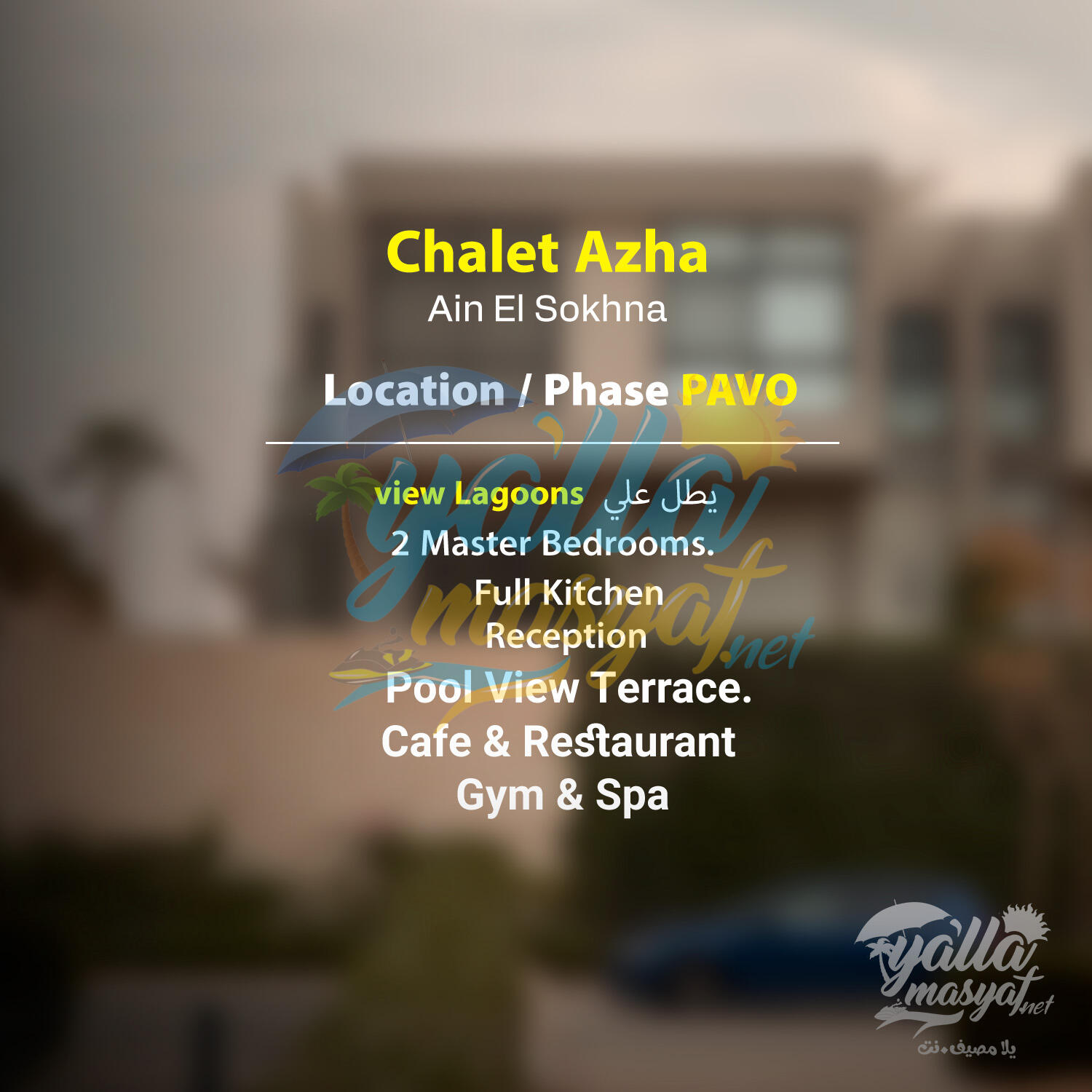 Chalet Azha
Ain El Sokhna

Location / Phase PAVO

view Lagoons يطل علي
2 Master Bedrooms.
Full Kitchen
Reception
Pool View Terrace.
Cafe & Restaurant
Gym & Spa

yalla masyaf.net

yalla masyaf.net
يلا مصيف.نت